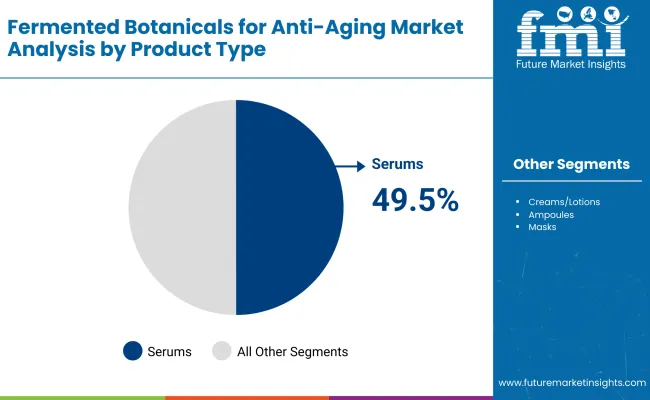 Fermented Botanicals for Anti-Aging Market Analysis by Product Type

fmi
Future Market Insights

Serums
49.5%

Other Segments

- Creams/Lotions
- Ampoules
- Masks

Serums   All Other Segments

www.futuremarketinsights.com